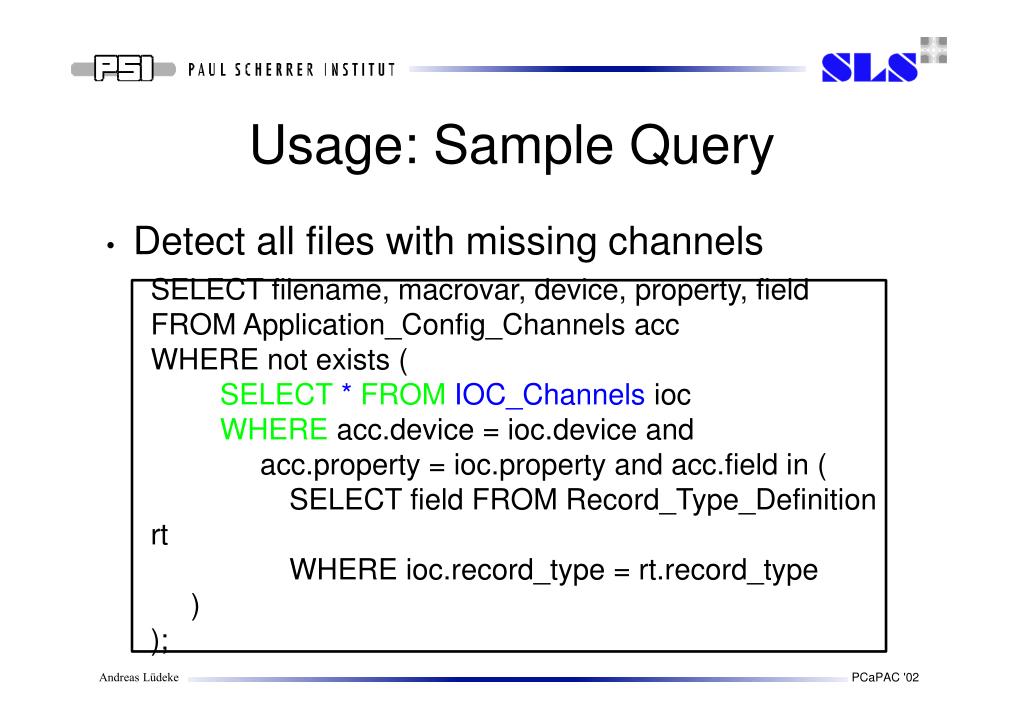 PSI PAUL SCHERRER INSTITUT

SLS

Usage: Sample Query

• Detect all files with missing channels

SELECT filename, macrovar, device, property, field
FROM Application_Config_Channels acc
WHERE not exists (
SELECT * FROM IOC_Channels ioc
WHERE acc.device = ioc.device and
acc.property = ioc.property and acc.field in (
SELECT field FROM Record_Type_Definition rt
WHERE ioc.record_type = rt.record_type
)
);

Andreas Lüdeke

PCaPAC '02